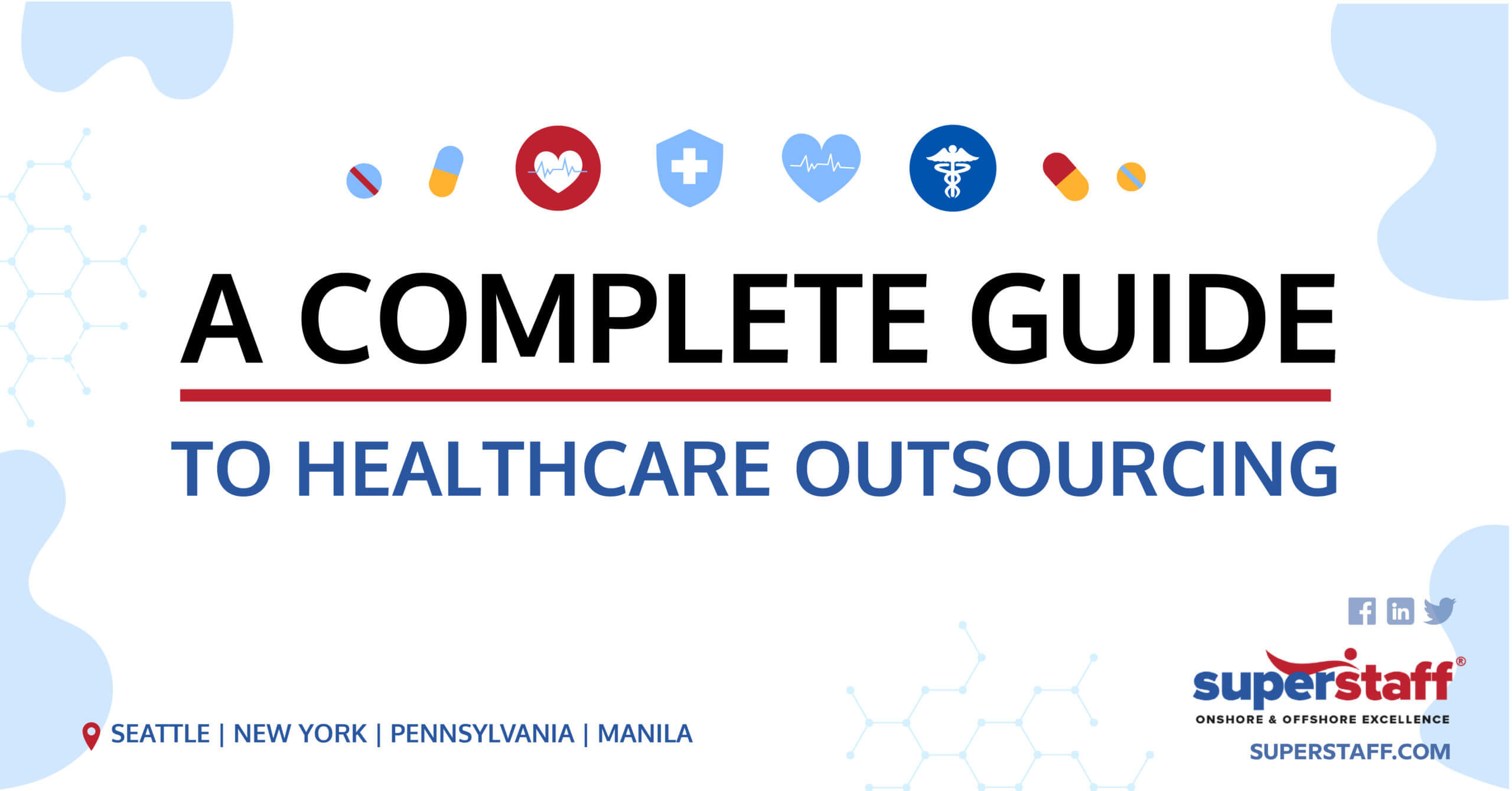 A COMPLETE GUIDE

TO HEALTHCARE OUTSOURCING

SEATTLE | NEW YORK | PENNSYLVANIA | MANILA

superstaff®
ONSHORE & OFFSHORE EXCELLENCE
SUPERSTAFF.COM